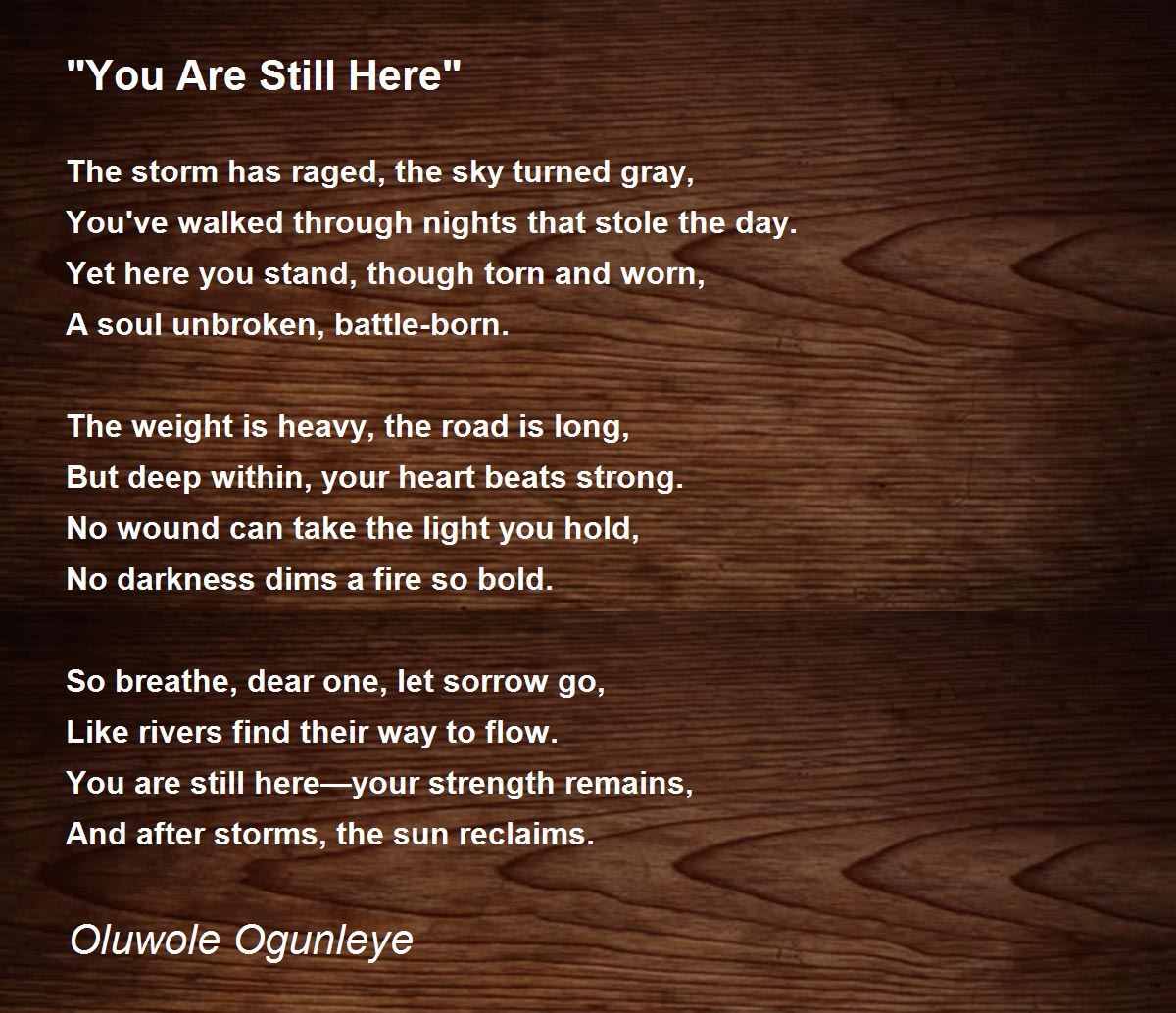 "You Are Still Here"

The storm has raged, the sky turned gray,
You've walked through nights that stole the day.
Yet here you stand, though torn and worn,
A soul unbroken, battle-born.

The weight is heavy, the road is long,
But deep within, your heart beats strong.
No wound can take the light you hold,
No darkness dims a fire so bold.

So breathe, dear one, let sorrow go,
Like rivers find their way to flow.
You are still here—your strength remains,
And after storms, the sun reclaims.

Oluwole Ogunleye